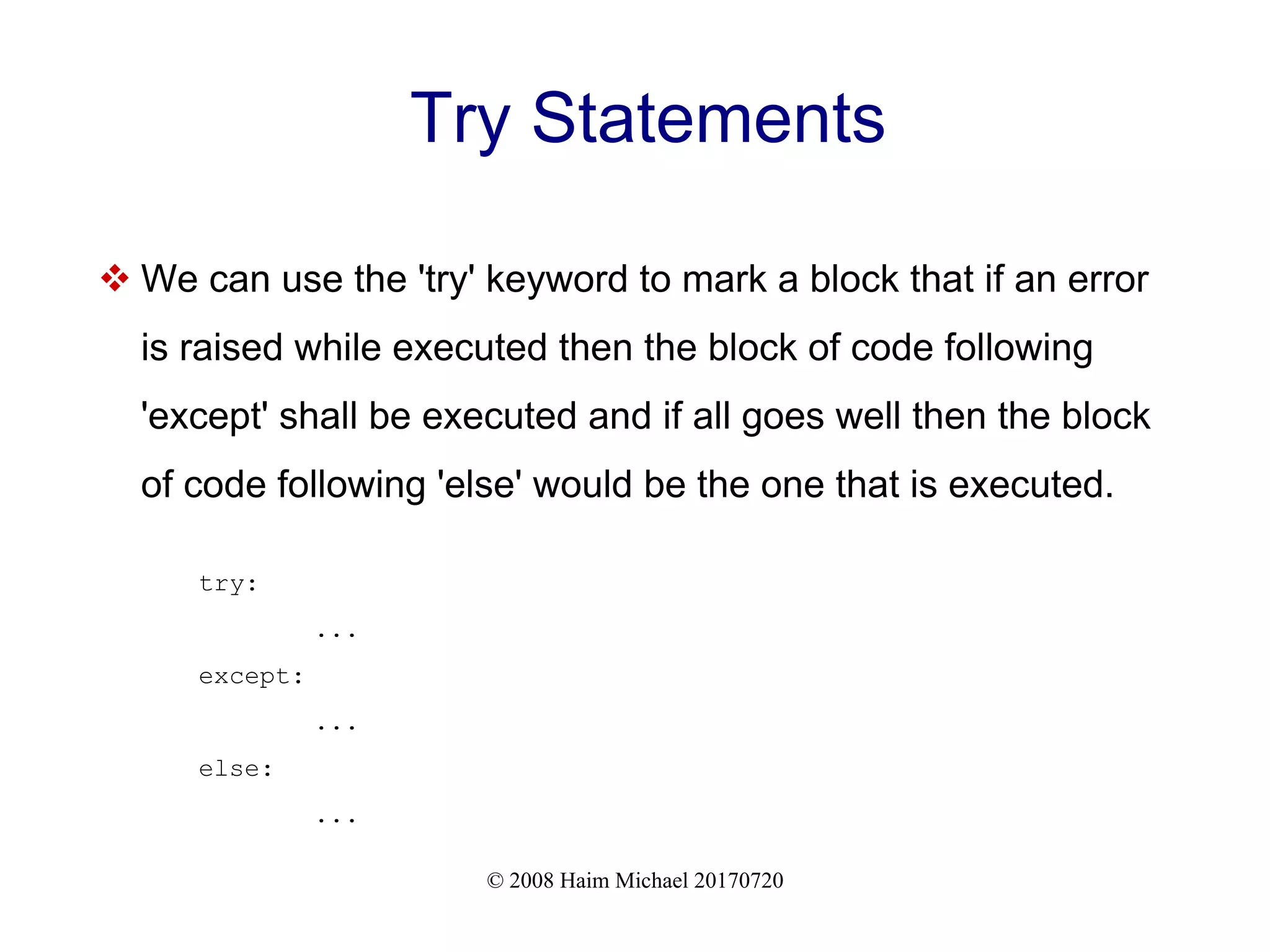 Try Statements

❖ We can use the 'try' keyword to mark a block that if an error is raised while executed then the block of code following 'except' shall be executed and if all goes well then the block of code following 'else' would be the one that is executed.

try:
    ...
except:
    ...
else:
    ...

© 2008 Haim Michael 20170720